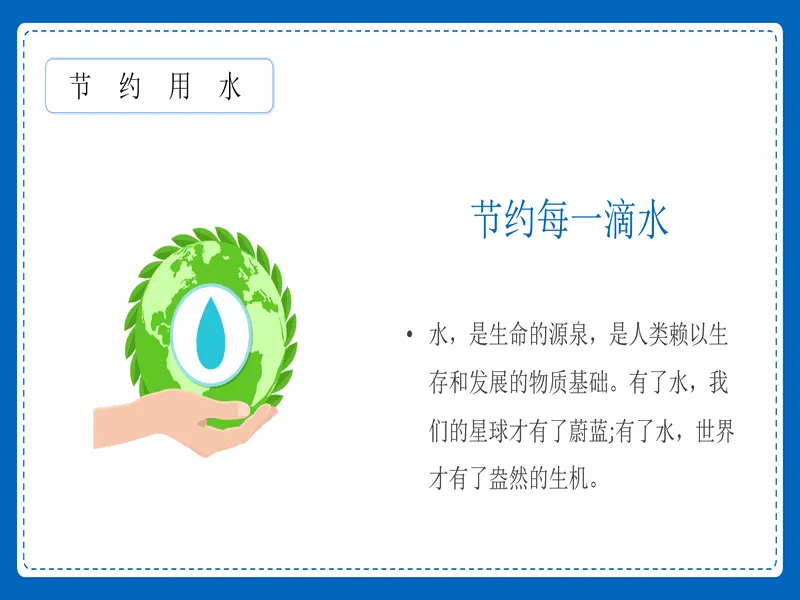 节 约 用 水

节约每一滴水

• 水，是生命的源泉，是人类赖以生存和发展的物质基础。有了水，我们的星球才有了蔚蓝;有了水，世界才有了盎然的生机。